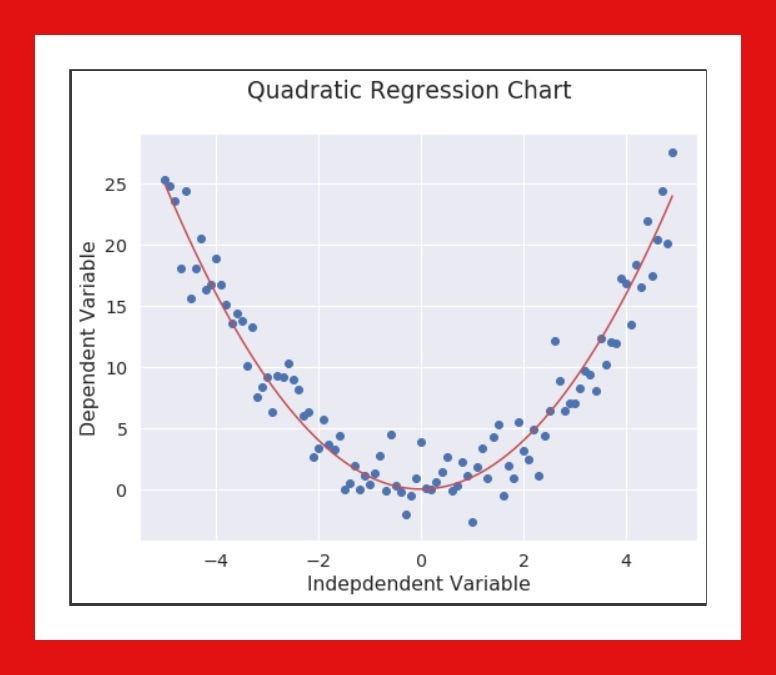 Quadratic Regression Chart

Dependent Variable

25
20
15
10
5
0

−4
−2
0
2
4

Indepdendent Variable